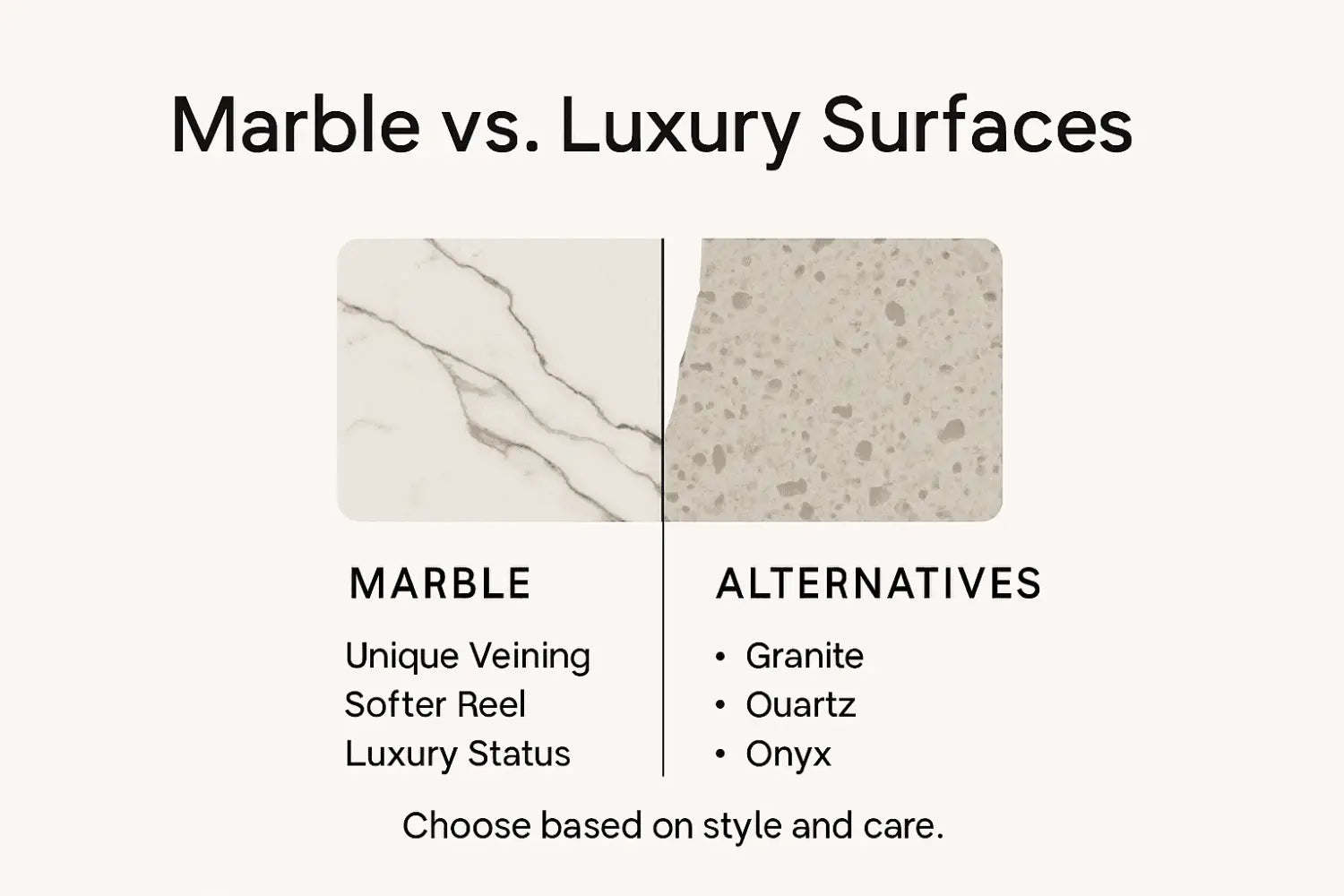 Marble vs. Luxury Surfaces

MARBLE

Unique Veining
Softer Reel
Luxury Status

ALTERNATIVES

• Granite
• Ouartz
• Onyx

Choose based on style and care.